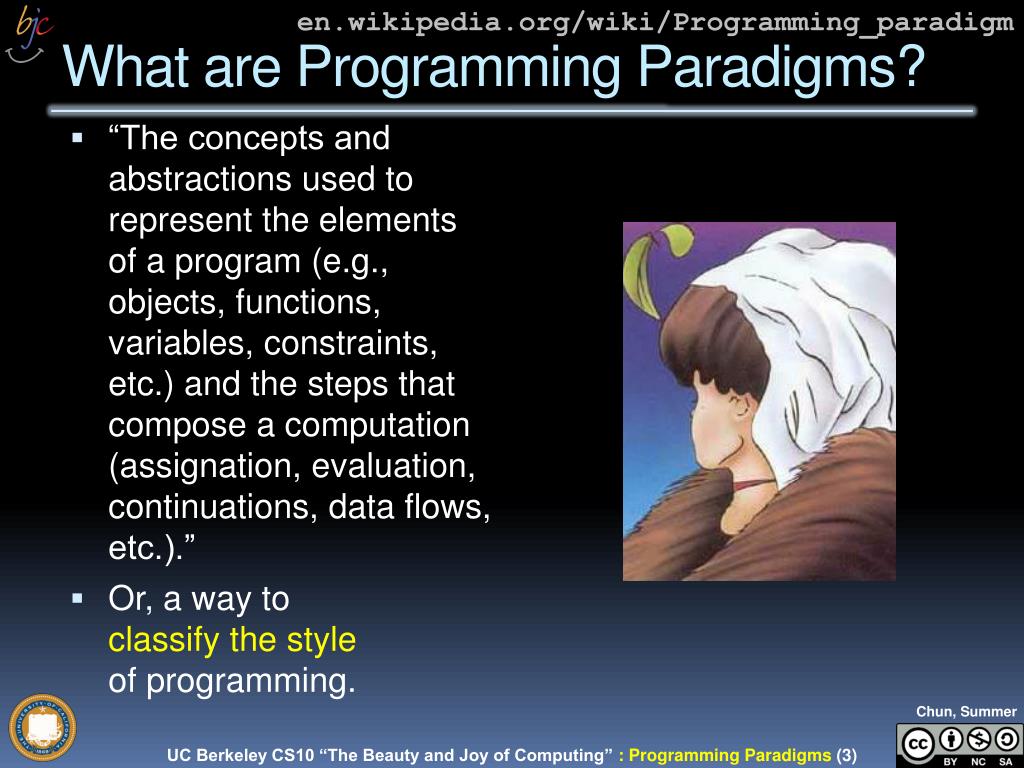 bjc

en.wikipedia.org/wiki/Programming_paradigm

What are Programming Paradigms?

▪ “The concepts and abstractions used to represent the elements of a program (e.g., objects, functions, variables, constraints, etc.) and the steps that compose a computation (assignation, evaluation, continuations, data flows, etc.).”

▪ Or, a way to classify the style of programming.

Chun, Summer

UC Berkeley CS10 “The Beauty and Joy of Computing” : Programming Paradigms (3)

cc BY NC SA